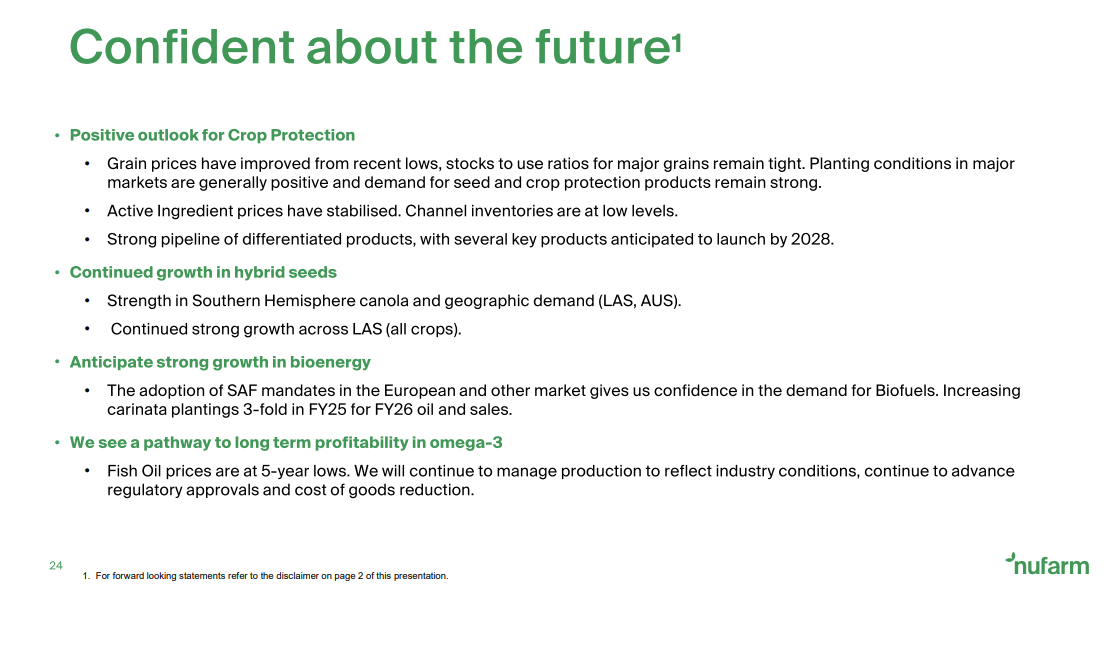 Confident about the future$^1$

• Positive outlook for Crop Protection

• Grain prices have improved from recent lows, stocks to use ratios for major grains remain tight. Planting conditions in major markets are generally positive and demand for seed and crop protection products remain strong.

• Active Ingredient prices have stabilised. Channel inventories are at low levels.

• Strong pipeline of differentiated products, with several key products anticipated to launch by 2028.

• Continued growth in hybrid seeds

• Strength in Southern Hemisphere canola and geographic demand (LAS, AUS).

• Continued strong growth across LAS (all crops).

• Anticipate strong growth in bioenergy

• The adoption of SAF mandates in the European and other market gives us confidence in the demand for Biofuels. Increasing carinata plantings 3-fold in FY25 for FY26 oil and sales.

• We see a pathway to long term profitability in omega-3

• Fish Oil prices are at 5-year lows. We will continue to manage production to reflect industry conditions, continue to advance regulatory approvals and cost of goods reduction.

24

1. For forward looking statements refer to the disclaimer on page 2 of this presentation.

nufarm